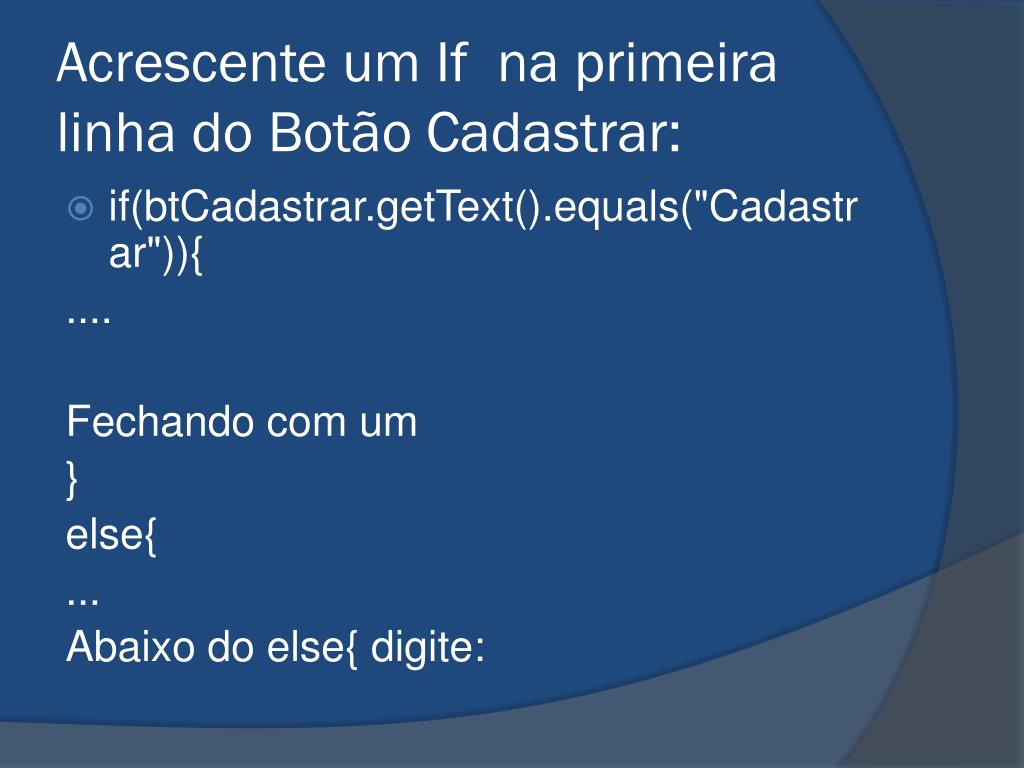 Acrescente um If  na primeira linha do Botão Cadastrar:

if(btCadastrar.getText().equals("Cadastrar")){

....

Fechando com um

}

else{

...

Abaixo do else{ digite: